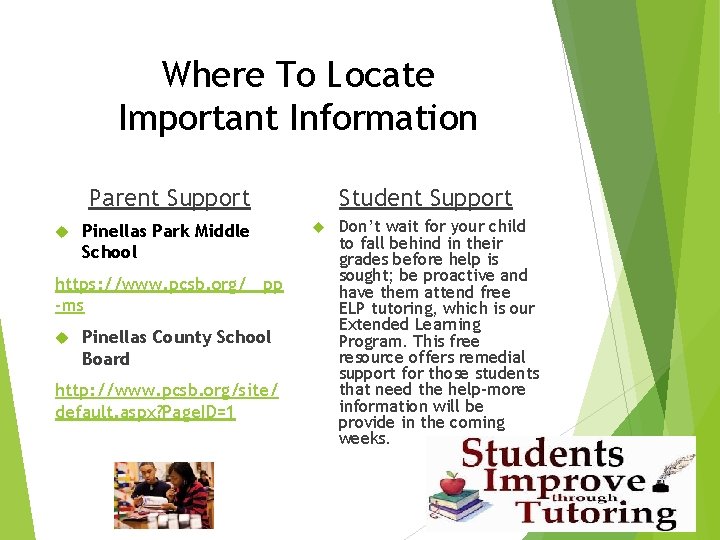 Where To Locate Important Information

Parent Support

Pinellas Park Middle School

https://www.pcsb.org/ pp-ms

Pinellas County School Board

http://www.pcsb.org/site/default.aspx?PageID=1

Student Support

Don't wait for your child to fall behind in their grades before help is sought; be proactive and have them attend free ELP tutoring, which is our Extended Learning Program. This free resource offers remedial support for those students that need the help-more information will be provide in the coming weeks.

Students Improve through Tutoring